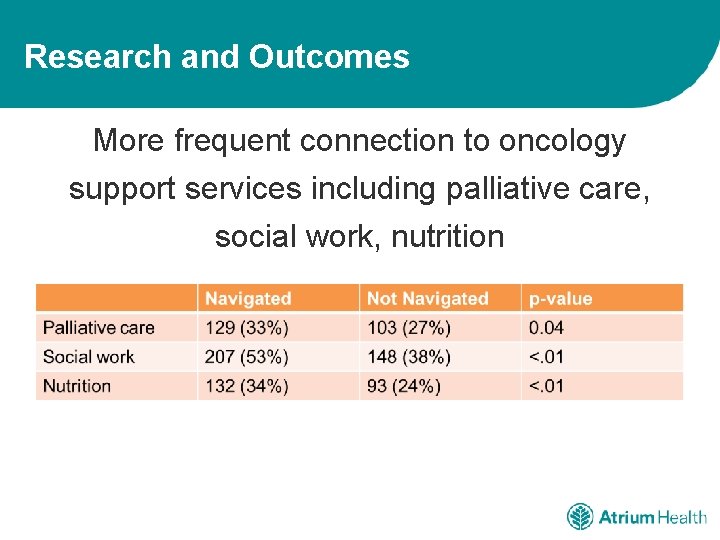 Research and Outcomes

More frequent connection to oncology support services including palliative care, social work, nutrition

| | Navigated | Not Navigated | p-value |
|---|---|---|---|
| Palliative care | 129 (33%) | 103 (27%) | 0.04 |
| Social work | 207 (53%) | 148 (38%) | <.01 |
| Nutrition | 132 (34%) | 93 (24%) | <.01 |

Atrium Health